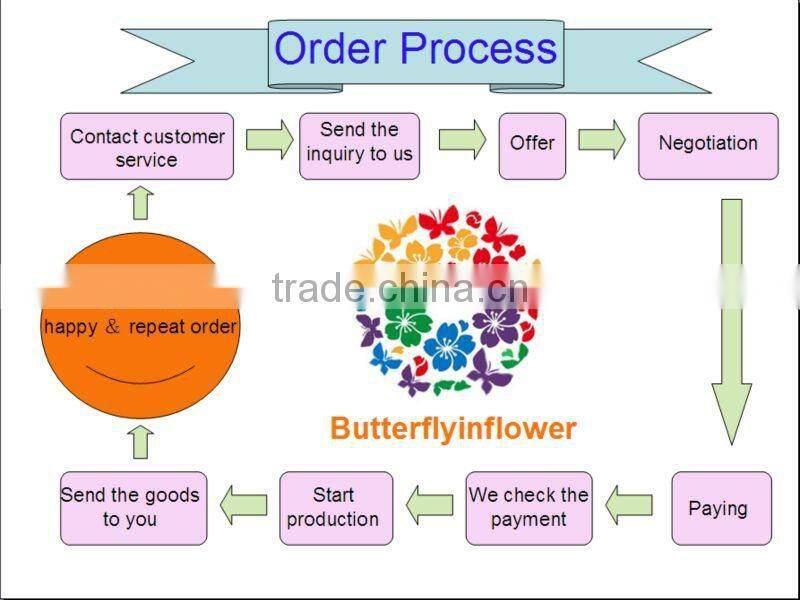 Order Process

Contact customer service

Send the inquiry to us

Offer

Negotiation

happy & repeat order

trade.china.cn

Butterflyinflower

Paying

We check the payment

Start production

Send the goods to you